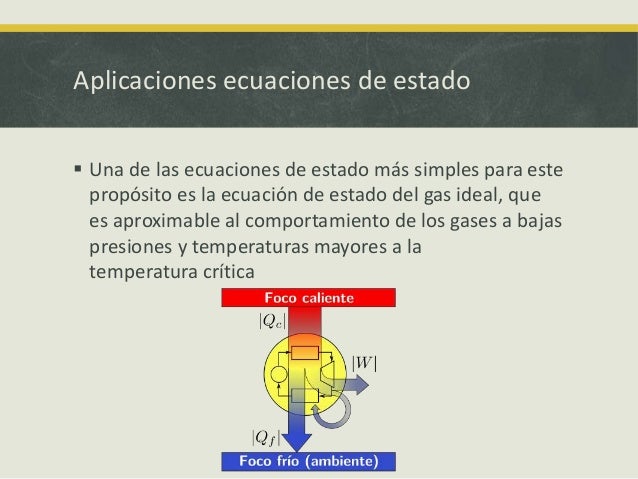 Aplicaciones ecuaciones de estado

▪ Una de las ecuaciones de estado más simples para este propósito es la ecuación de estado del gas ideal, que es aproximable al comportamiento de los gases a bajas presiones y temperaturas mayores a la temperatura crítica

Foco caliente

$|Q_c|$

$|W|$

$|Q_f|$

Foco frío (ambiente)